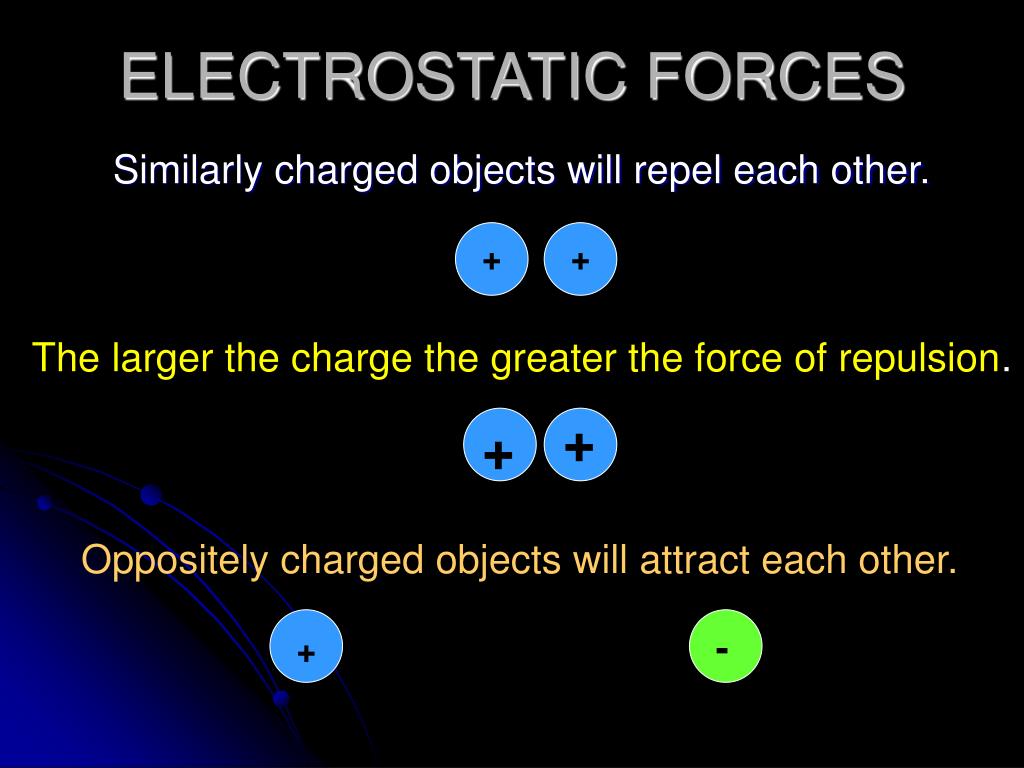 ELECTROSTATIC FORCES

Similarly charged objects will repel each other.

+ +

The larger the charge the greater the force of repulsion.

+ +

Oppositely charged objects will attract each other.

+ -